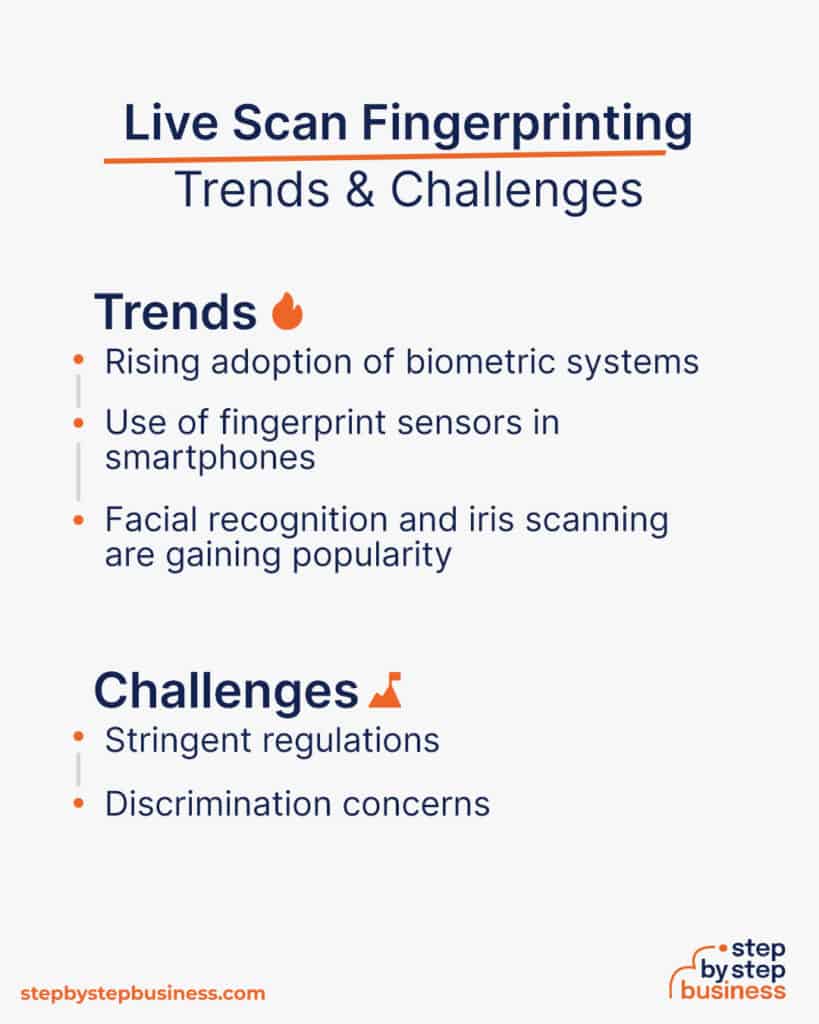 Live Scan Fingerprinting
Trends & Challenges

Trends

- Rising adoption of biometric systems
- Use of fingerprint sensors in smartphones
- Facial recognition and iris scanning are gaining popularity

Challenges

- Stringent regulations
- Discrimination concerns

stepbystepbusiness.com

step by step business